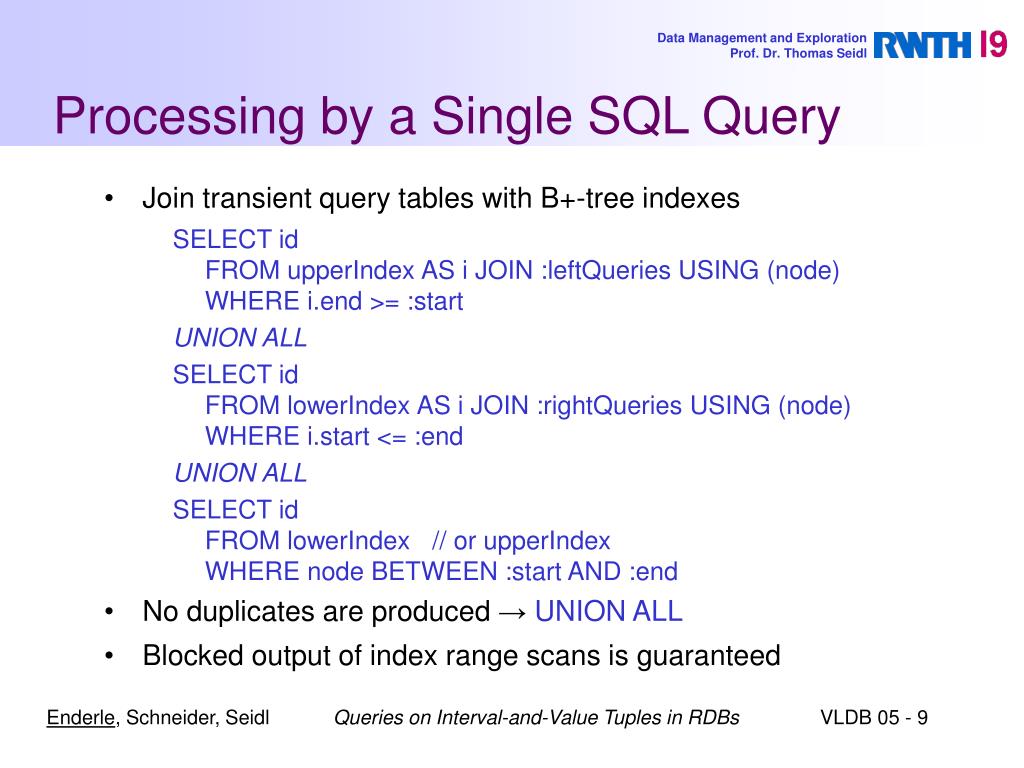 Data Management and Exploration
Prof. Dr. Thomas Seidl

RWTH I9

Processing by a Single SQL Query

• Join transient query tables with B+-tree indexes

SELECT id
FROM upperIndex AS i JOIN :leftQueries USING (node)
WHERE i.end >= :start
UNION ALL
SELECT id
FROM lowerIndex AS i JOIN :rightQueries USING (node)
WHERE i.start <= :end
UNION ALL
SELECT id
FROM lowerIndex // or upperIndex
WHERE node BETWEEN :start AND :end

• No duplicates are produced → UNION ALL

• Blocked output of index range scans is guaranteed

Enderle, Schneider, Seidl    Queries on Interval-and-Value Tuples in RDBs    VLDB 05 - 9